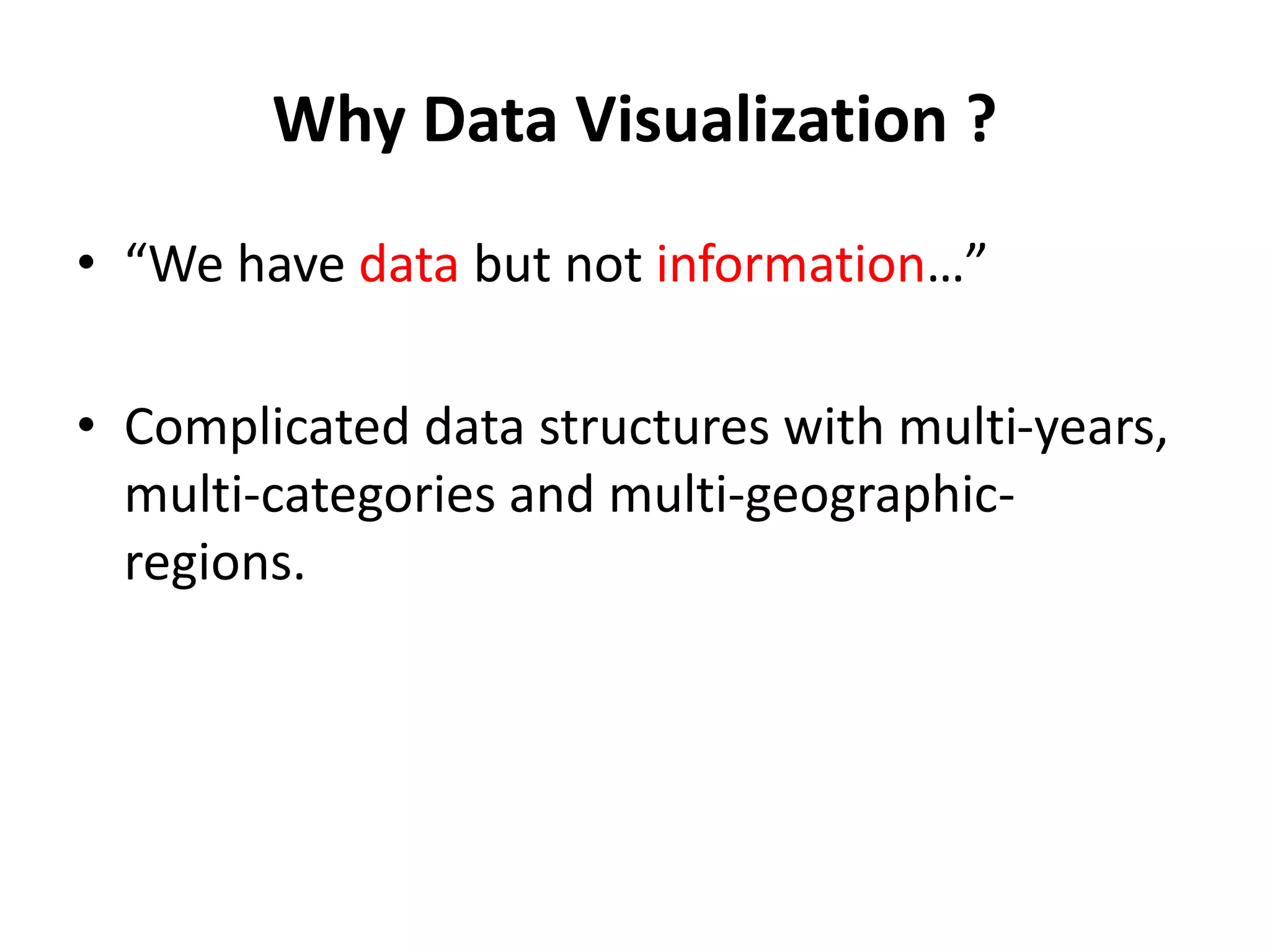 Why Data Visualization ?

• “We have data but not information…”

• Complicated data structures with multi-years, multi-categories and multi-geographic-regions.